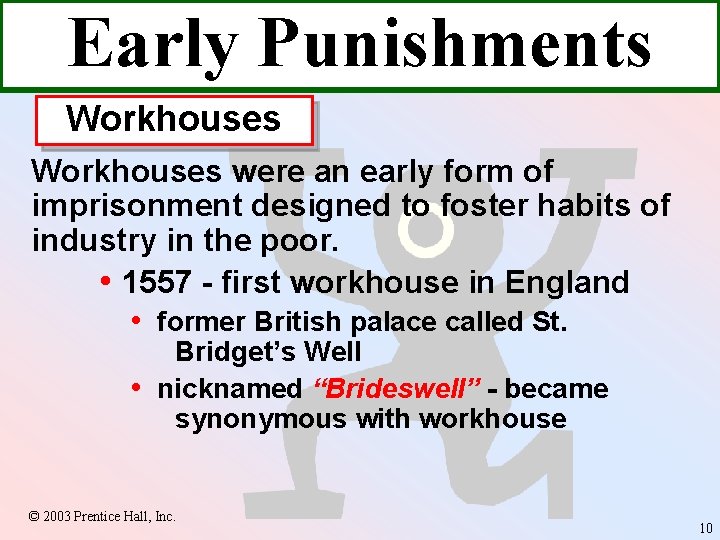 Early Punishments

Workhouses

Workhouses were an early form of imprisonment designed to foster habits of industry in the poor.

• 1557 - first workhouse in England
  • former British palace called St. Bridget's Well
  • nicknamed "Brideswell" - became synonymous with workhouse

© 2003 Prentice Hall, Inc.

10